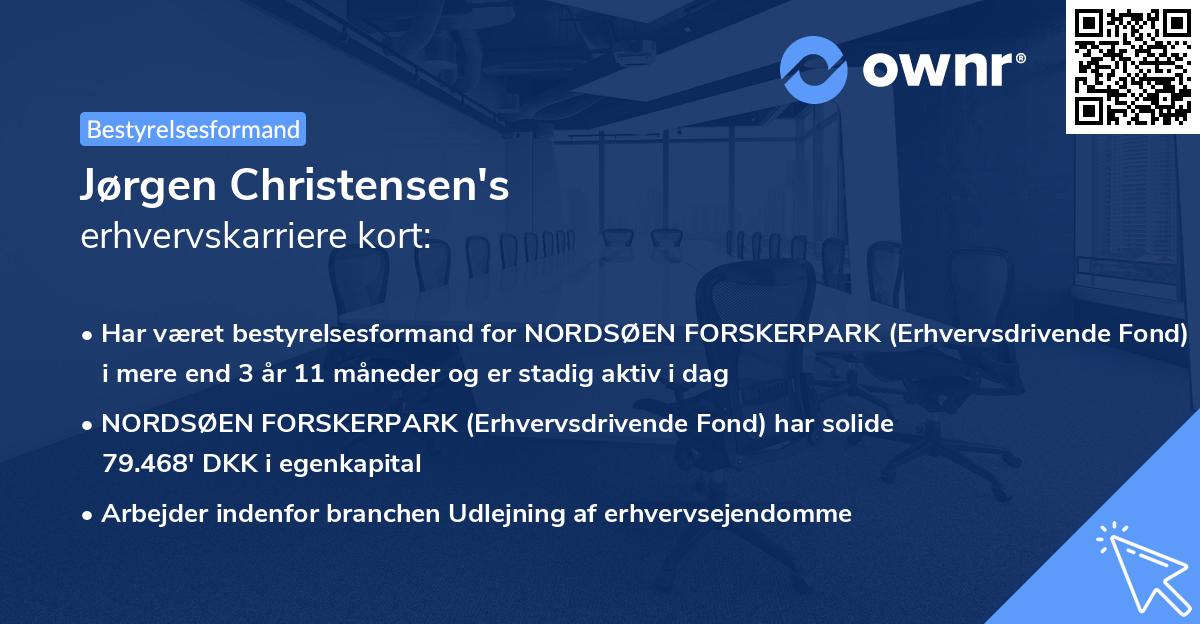 ownr®

Bestyrelsesformand

Jørgen Christensen's
erhvervskarriere kort:

• Har været bestyrelsesformand for NORDSØEN FORSKERPARK (Erhvervsdrivende Fond) i mere end 3 år 11 måneder og er stadig aktiv i dag

• NORDSØEN FORSKERPARK (Erhvervsdrivende Fond) har solide 79.468' DKK i egenkapital

• Arbejder indenfor branchen Udlejning af erhvervsejendomme